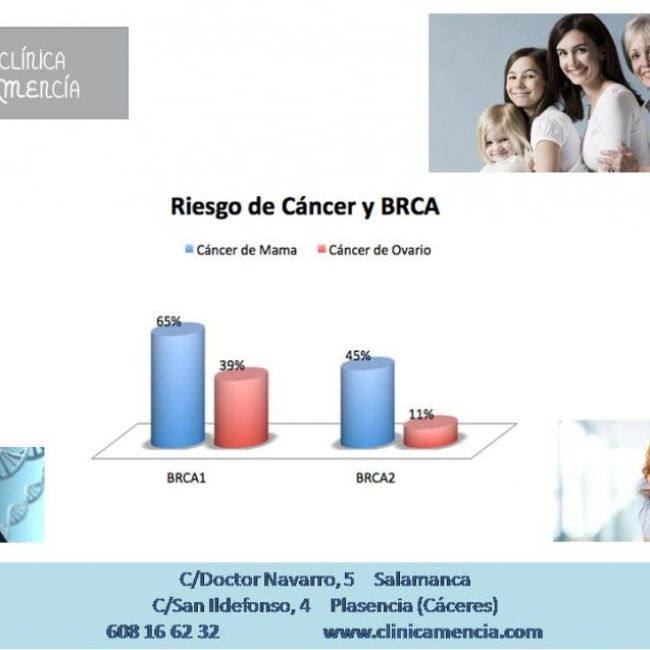 CLÍNICA
MENCÍA

Riesgo de Cáncer y BRCA

Cáncer de Mama
Cáncer de Ovario

65%
39%
45%
11%

BRCA1
BRCA2

C/Doctor Navarro, 5 Salamanca
C/San Ildefonso, 4 Plasencia (Cáceres)
608 16 62 32 www.clinicamencia.com